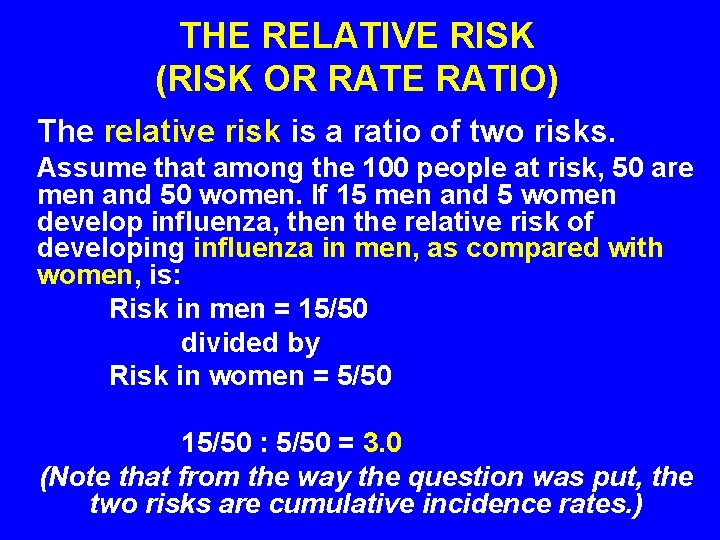 THE RELATIVE RISK
(RISK OR RATE RATIO)

The relative risk is a ratio of two risks.

Assume that among the 100 people at risk, 50 are men and 50 women. If 15 men and 5 women develop influenza, then the relative risk of developing influenza in men, as compared with women, is:

Risk in men = 15/50
divided by
Risk in women = 5/50

15/50 : 5/50 = 3.0

(Note that from the way the question was put, the two risks are cumulative incidence rates.)